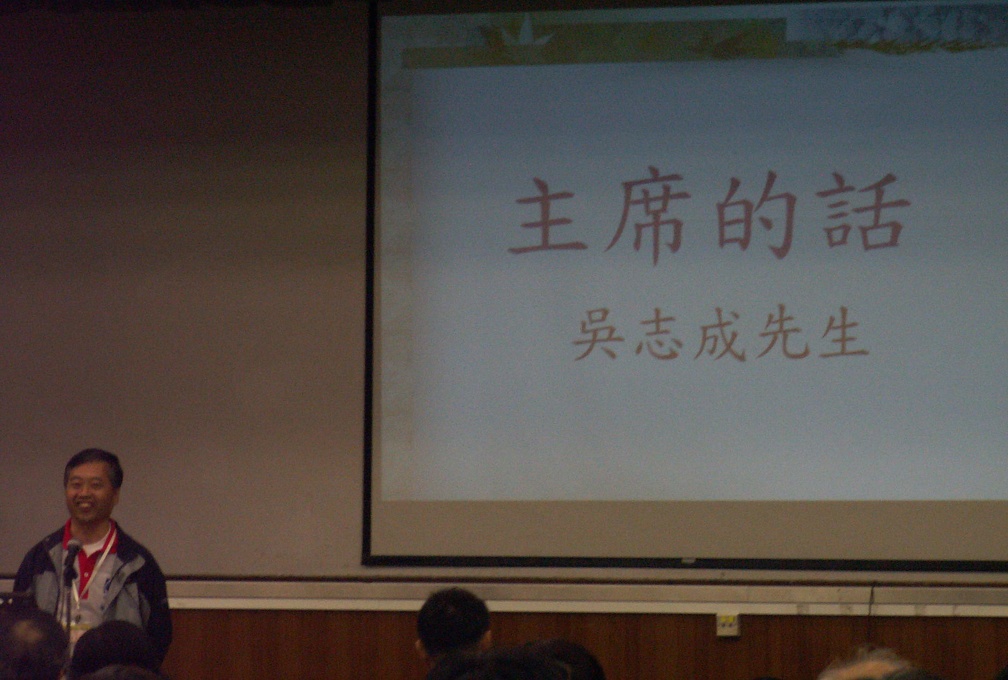 主席的話

吳志成先生